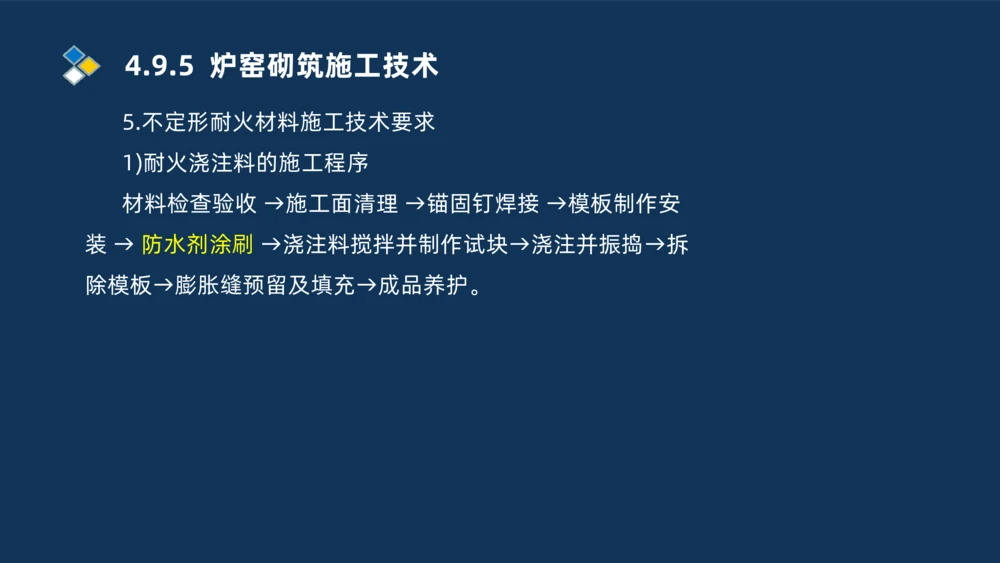 4.9.5 炉窑砌筑施工技术

5.不定形耐火材料施工技术要求

1)耐火浇注料的施工程序

材料检查验收 →施工面清理 →锚固钉焊接 →模板制作安装 → 防水剂涂刷 →浇注料搅拌并制作试块→浇注并振捣→拆除模板→膨胀缝预留及填充→成品养护。